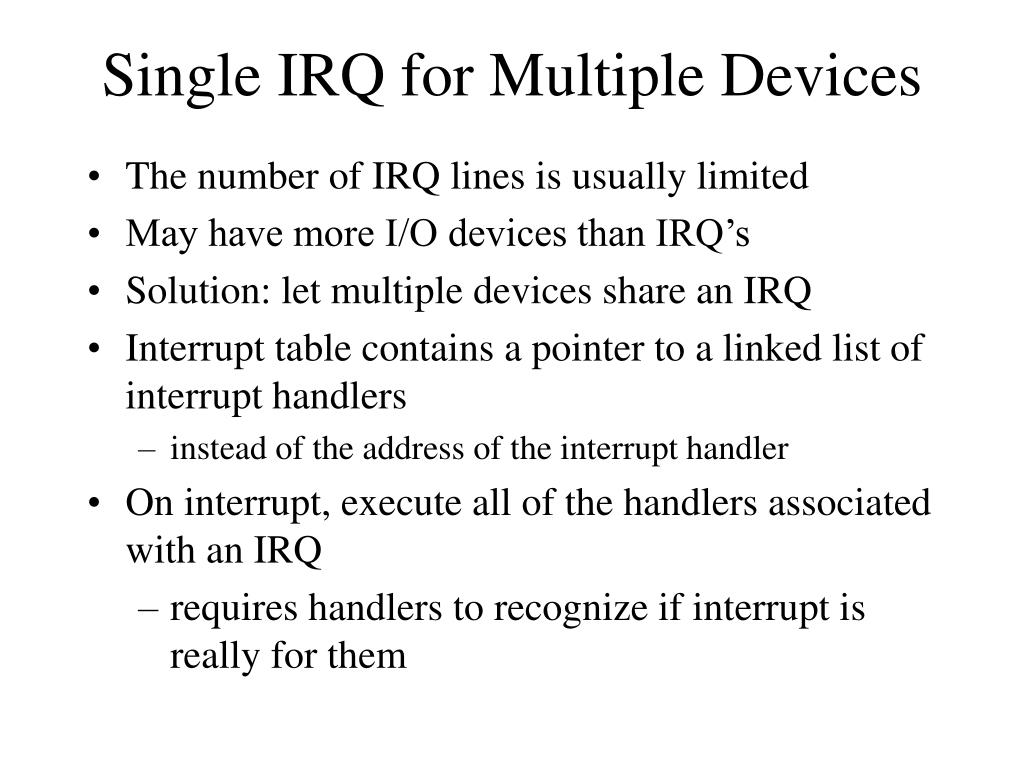 Single IRQ for Multiple Devices

• The number of IRQ lines is usually limited
• May have more I/O devices than IRQ’s
• Solution: let multiple devices share an IRQ
• Interrupt table contains a pointer to a linked list of interrupt handlers
– instead of the address of the interrupt handler
• On interrupt, execute all of the handlers associated with an IRQ
– requires handlers to recognize if interrupt is really for them